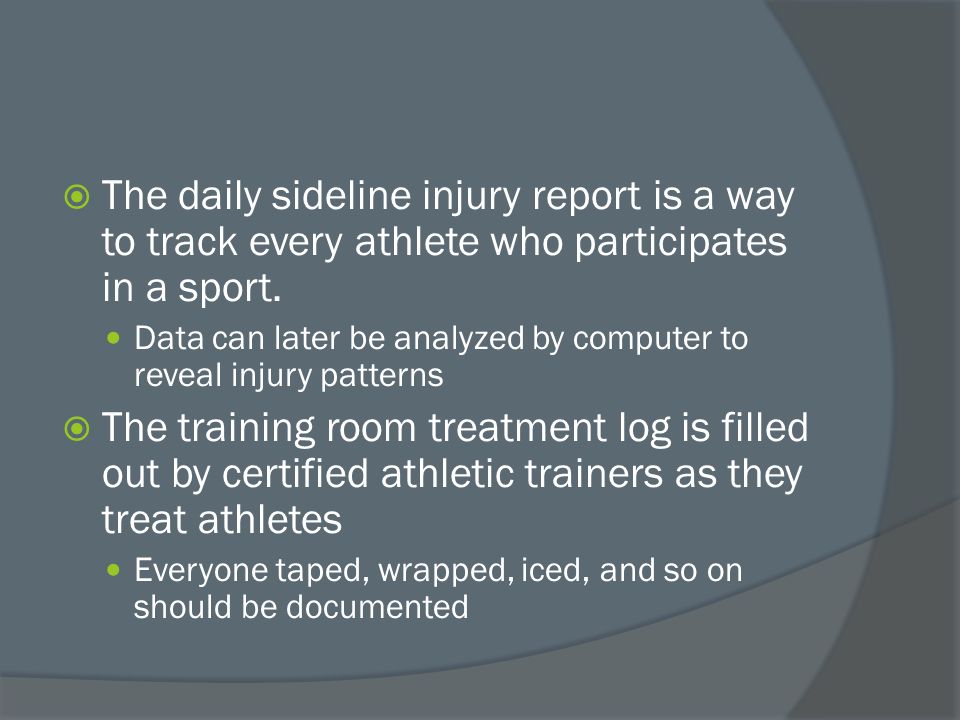 The daily sideline injury report is a way to track every athlete who participates in a sport.

Data can later be analyzed by computer to reveal injury patterns

The training room treatment log is filled out by certified athletic trainers as they treat athletes

Everyone taped, wrapped, iced, and so on should be documented